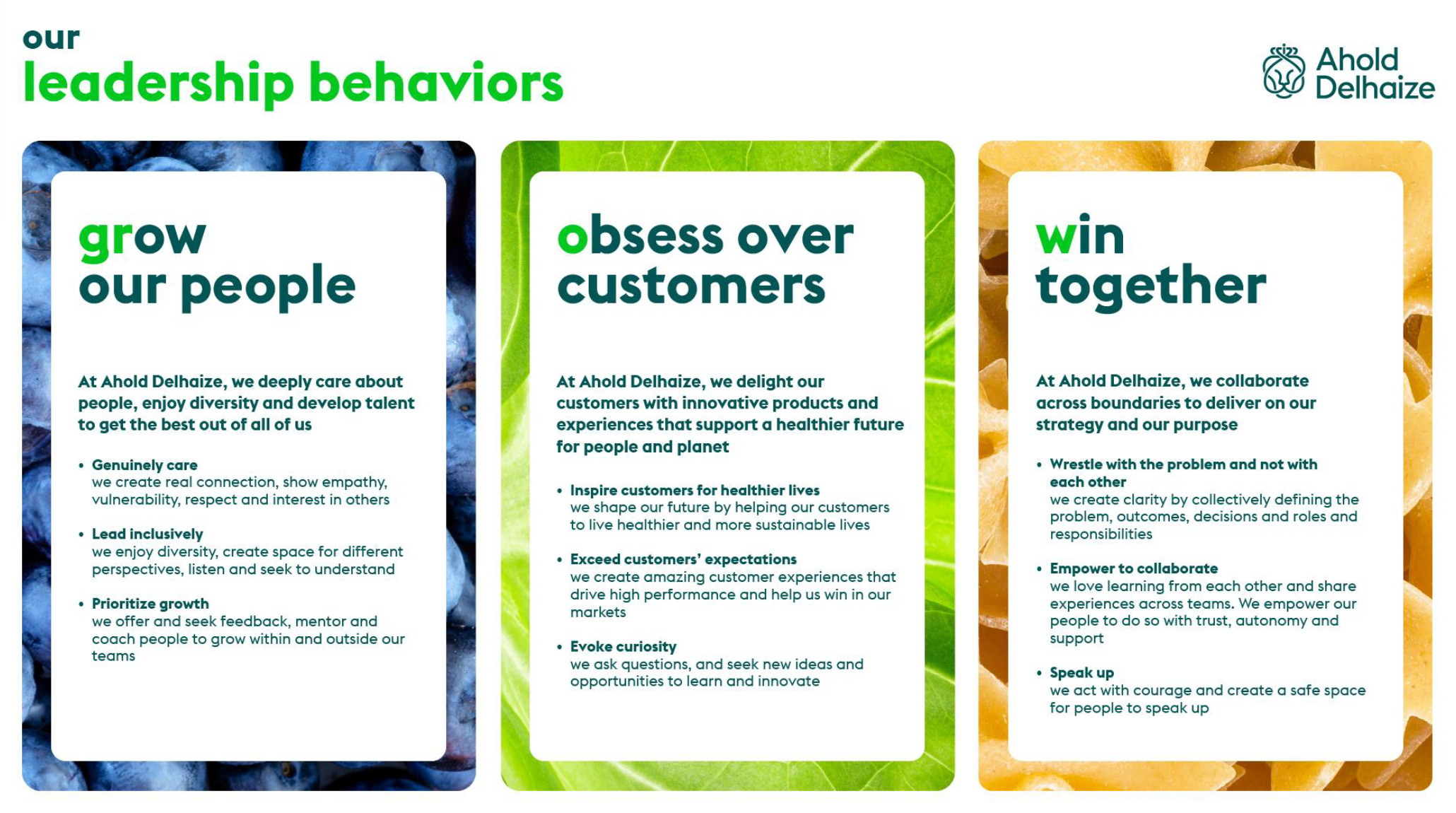 our
leadership behaviors

Ahold Delhaize

grow
our people

At Ahold Delhaize, we deeply care about people, enjoy diversity and develop talent to get the best out of all of us

• Genuinely care
we create real connection, show empathy, vulnerability, respect and interest in others

• Lead inclusively
we enjoy diversity, create space for different perspectives, listen and seek to understand

• Prioritize growth
we offer and seek feedback, mentor and coach people to grow within and outside our teams

obsess over
customers

At Ahold Delhaize, we delight our customers with innovative products and experiences that support a healthier future for people and planet

• Inspire customers for healthier lives
we shape our future by helping our customers to live healthier and more sustainable lives

• Exceed customers' expectations
we create amazing customer experiences that drive high performance and help us win in our markets

• Evoke curiosity
we ask questions, and seek new ideas and opportunities to learn and innovate

win
together

At Ahold Delhaize, we collaborate across boundaries to deliver on our strategy and our purpose

• Wrestle with the problem and not with each other
we create clarity by collectively defining the problem, outcomes, decisions and roles and responsibilities

• Empower to collaborate
we love learning from each other and share experiences across teams. We empower our people to do so with trust, autonomy and support

• Speak up
we act with courage and create a safe space for people to speak up